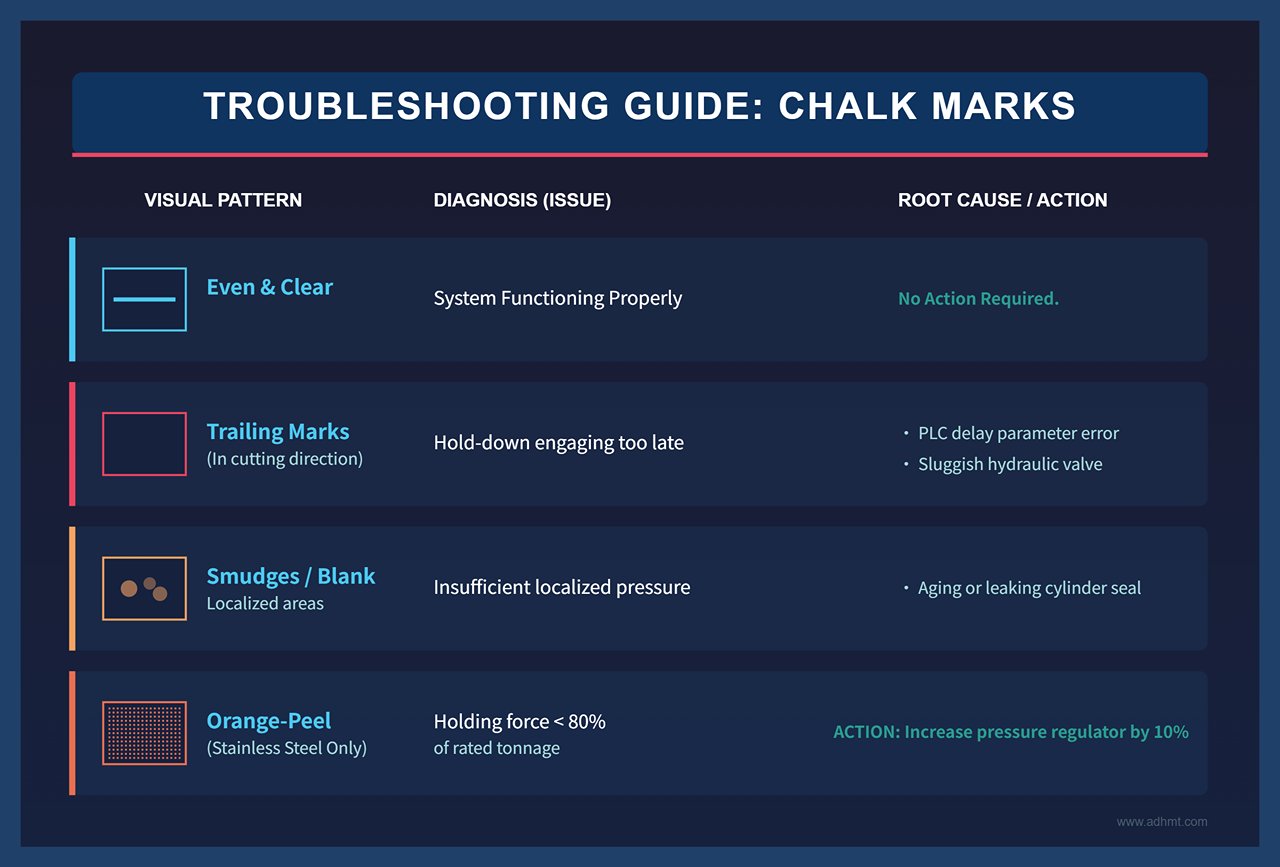 TROUBLESHOOTING GUIDE: CHALK MARKS

| VISUAL PATTERN | DIAGNOSIS (ISSUE) | ROOT CAUSE / ACTION |
|---|---|---|
| Even & Clear | System Functioning Properly | No Action Required. |
| Trailing Marks (In cutting direction) | Hold-down engaging too late | • PLC delay parameter error • Sluggish hydraulic valve |
| Smudges / Blank Localized areas | Insufficient localized pressure | • Aging or leaking cylinder seal |
| Orange-Peel (Stainless Steel Only) | Holding force < 80% of rated tonnage | ACTION: Increase pressure regulator by 10% |

www.adhmt.com